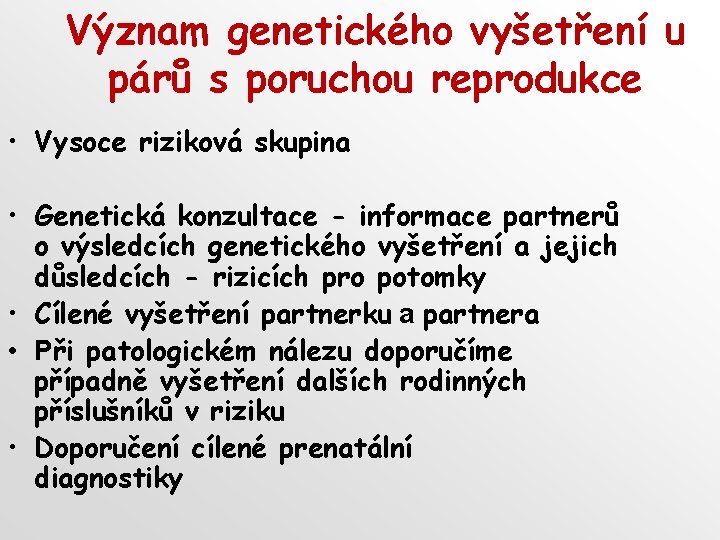 Význam genetického vyšetření u párů s poruchou reprodukce

• Vysoce riziková skupina

• Genetická konzultace - informace partnerů o výsledcích genetického vyšetření a jejich důsledcích - rizicích pro potomky
• Cílené vyšetření partnerku a partnera
• Při patologickém nálezu doporučíme případně vyšetření dalších rodinných příslušníků v riziku
• Doporučení cílené prenatální diagnostiky